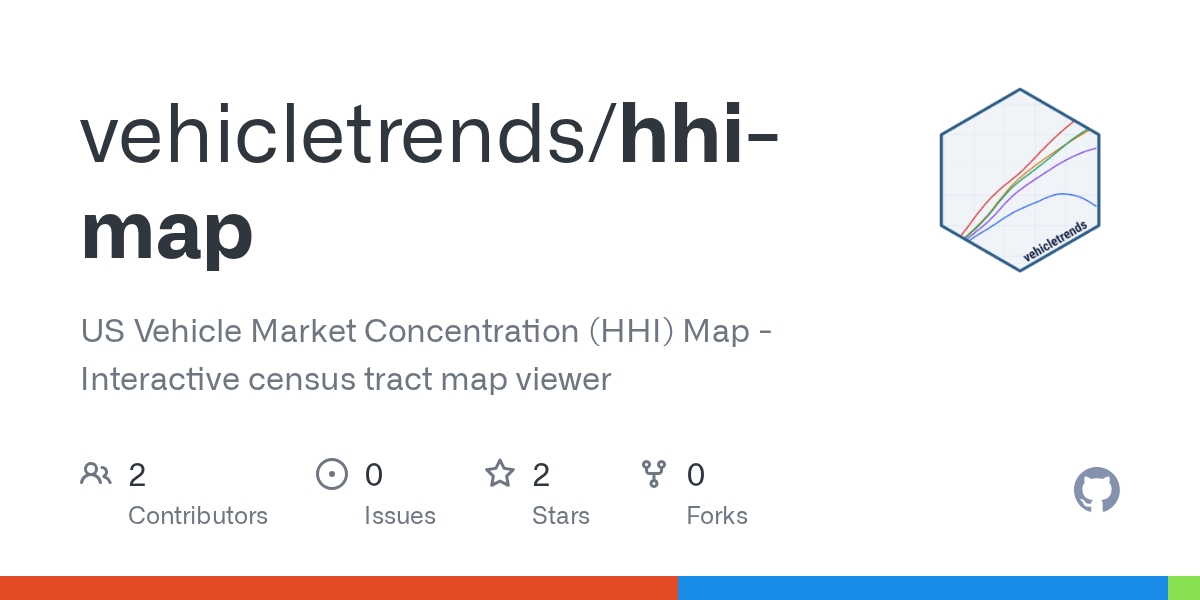 vehicletrends/hhi-map

vehicletrends

US Vehicle Market Concentration (HHI) Map - Interactive census tract map viewer

2 Contributors

0 Issues

2 Stars

0 Forks